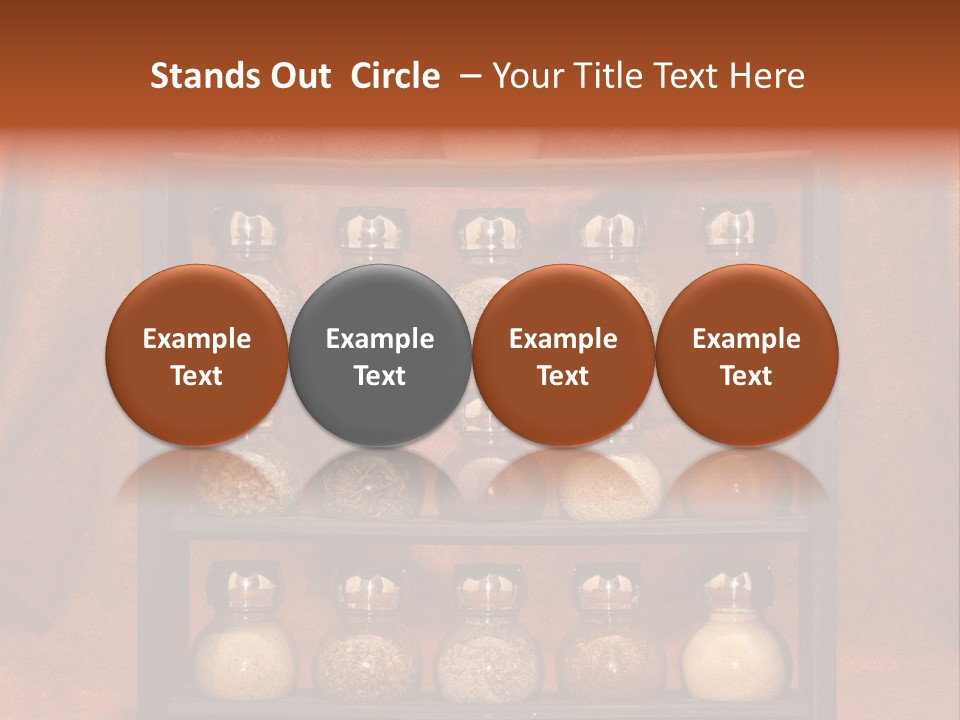 Stands Out Circle – Your Title Text Here

Example Text

Example Text

Example Text

Example Text